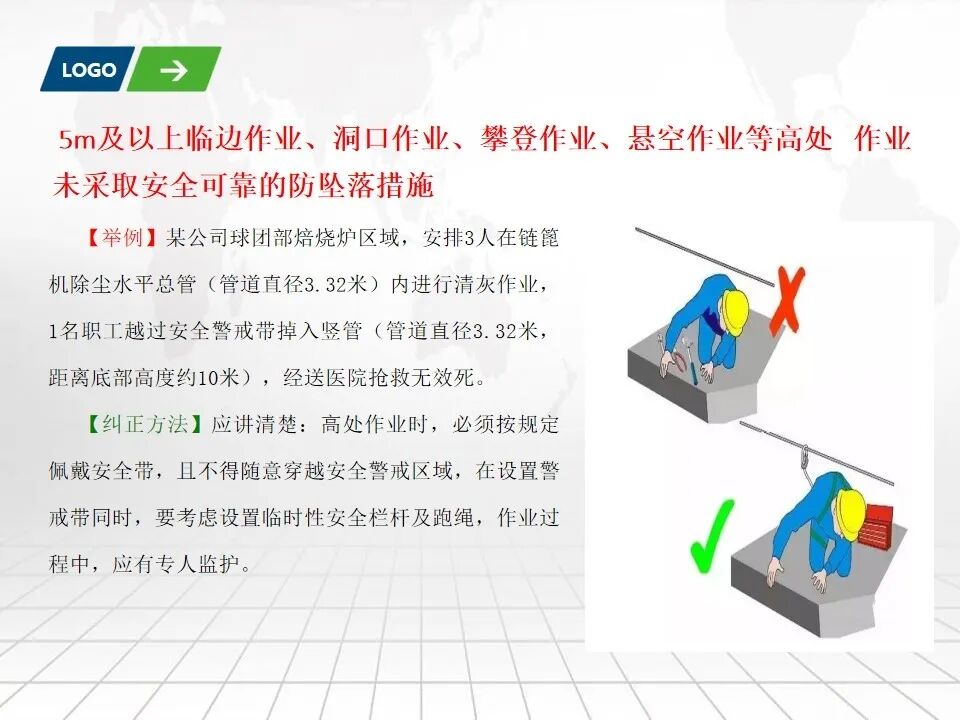 LOGO

5m及以上临边作业、洞口作业、攀登作业、悬空作业等高处 作业未采取安全可靠的防坠落措施

【举例】某公司球团部焙烧炉区域，安排3人在链篦机除尘水平总管（管道直径3.32米）内进行清灰作业，1名职工越过安全警戒带掉入竖管（管道直径3.32米，距离底部高度约10米），经送医院抢救无效死。

【纠正方法】应讲清楚：高处作业时，必须按规定佩戴安全带，且不得随意穿越安全警戒区域，在设置警戒带同时，要考虑设置临时性安全栏杆及跑绳，作业过程中，应有专人监护。